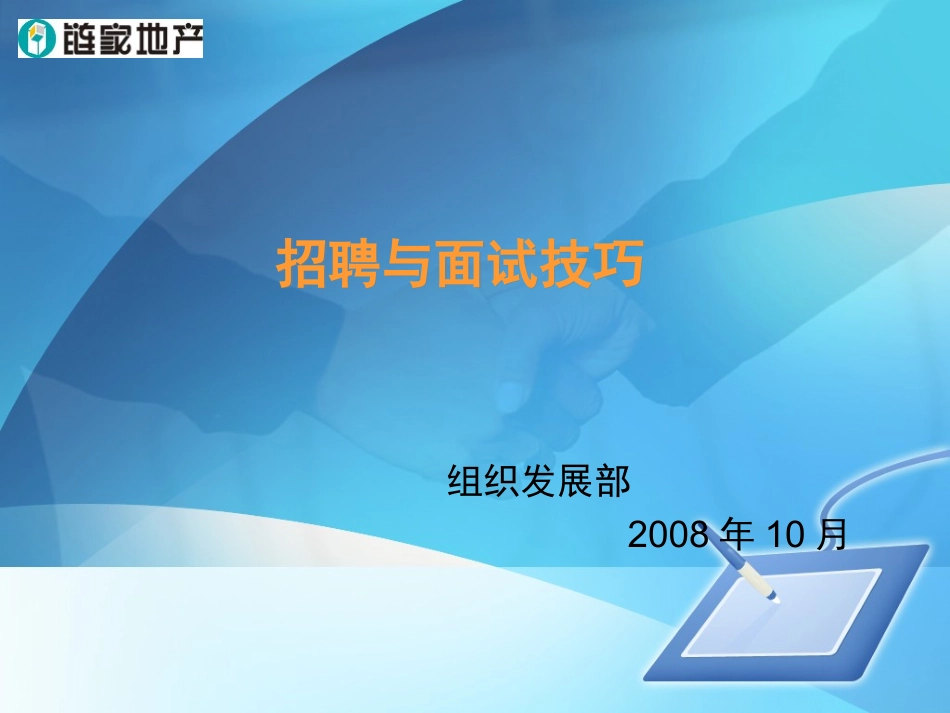 链家地产

招聘与面试技巧

组织发展部

2008 年 10 月